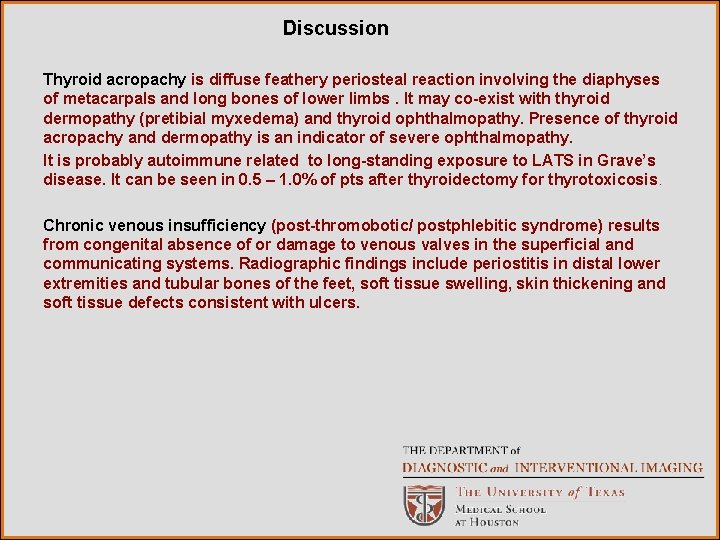 Discussion

Thyroid acropachy is diffuse feathery periosteal reaction involving the diaphyses of metacarpals and long bones of lower limbs . It may co-exist with thyroid dermopathy (pretibial myxedema) and thyroid ophthalmopathy. Presence of thyroid acropachy and dermopathy is an indicator of severe ophthalmopathy.

It is probably autoimmune related to long-standing exposure to LATS in Grave's disease. It can be seen in 0.5 – 1.0% of pts after thyroidectomy for thyrotoxicosis.

Chronic venous insufficiency (post-thromobotic/ postphlebitic syndrome) results from congenital absence of or damage to venous valves in the superficial and communicating systems. Radiographic findings include periostitis in distal lower extremities and tubular bones of the feet, soft tissue swelling, skin thickening and soft tissue defects consistent with ulcers.

THE DEPARTMENT of
DIAGNOSTIC and INTERVENTIONAL IMAGING
THE UNIVERSITY of TEXAS
MEDICAL SCHOOL
AT HOUSTON